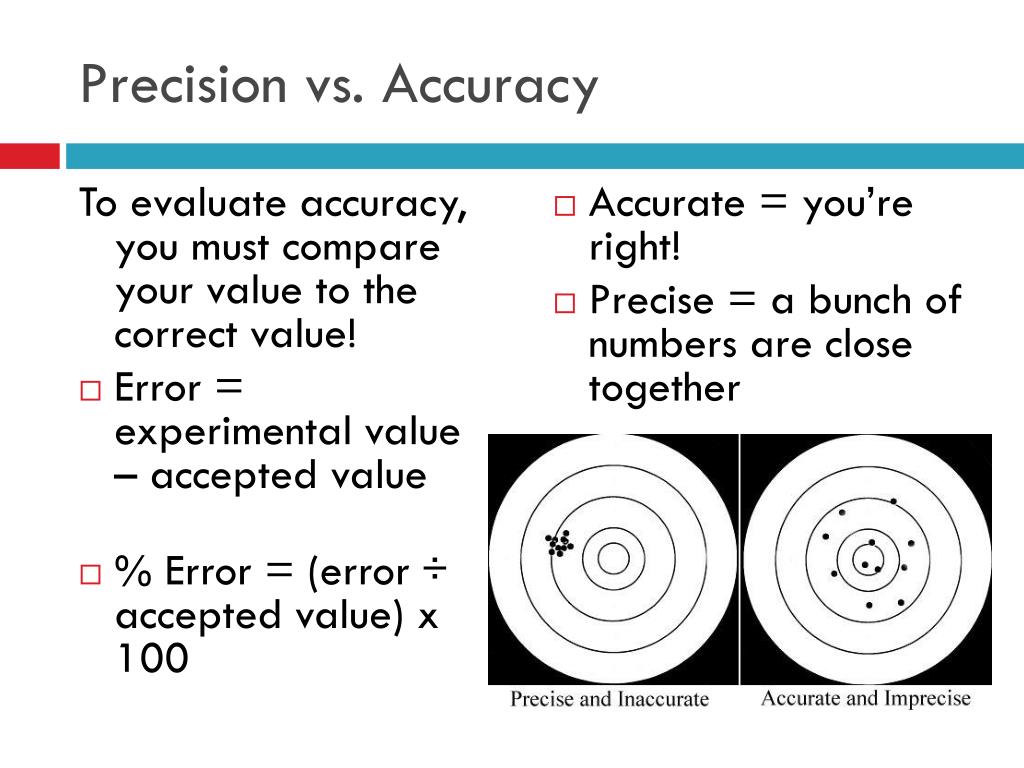 Precision vs. Accuracy

To evaluate accuracy, you must compare your value to the correct value!

□ Error = experimental value – accepted value

□ % Error = (error ÷ accepted value) x 100

□ Accurate = you're right!

□ Precise = a bunch of numbers are close together

Precise and Inaccurate

Accurate and Imprecise